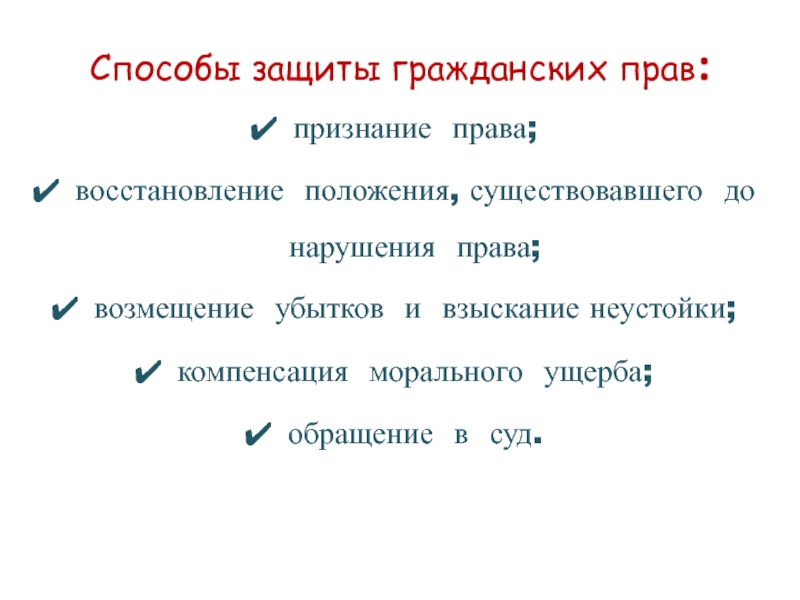 Способы защиты гражданских прав:

✔ признание права;

✔ восстановление положения, существовавшего до нарушения права;

✔ возмещение убытков и взыскание неустойки;

✔ компенсация морального ущерба;

✔ обращение в суд.